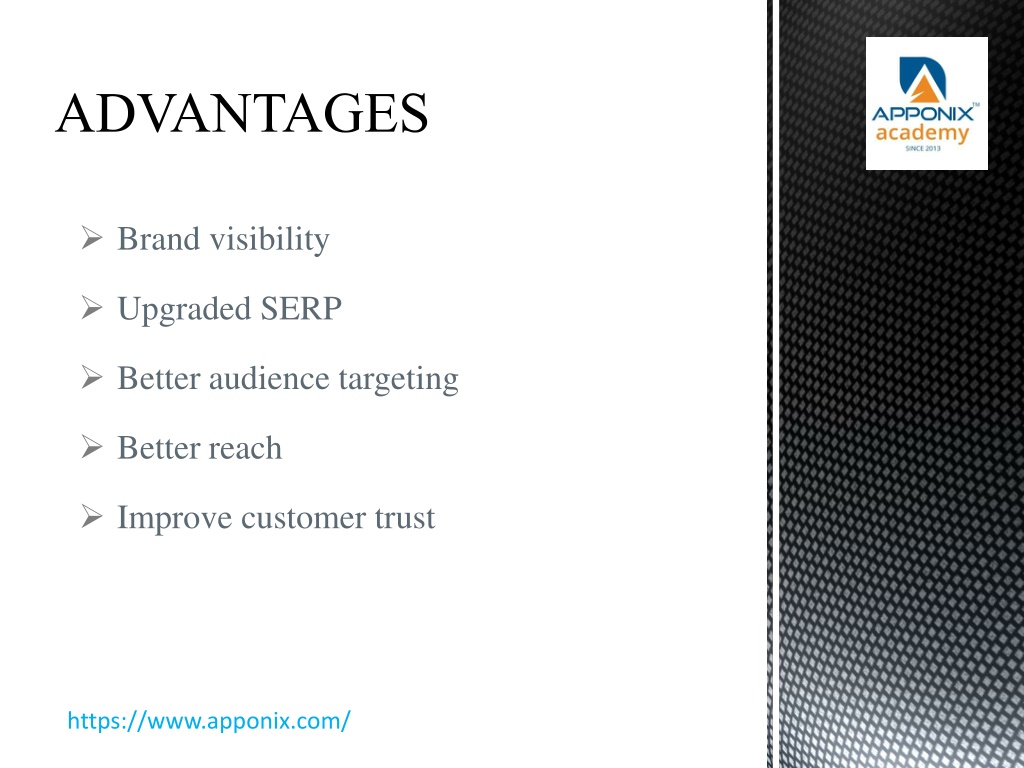 ADVANTAGES

APPONIX™ academy SINCE 2013

➢ Brand visibility

➢ Upgraded SERP

➢ Better audience targeting

➢ Better reach

➢ Improve customer trust

https://www.apponix.com/